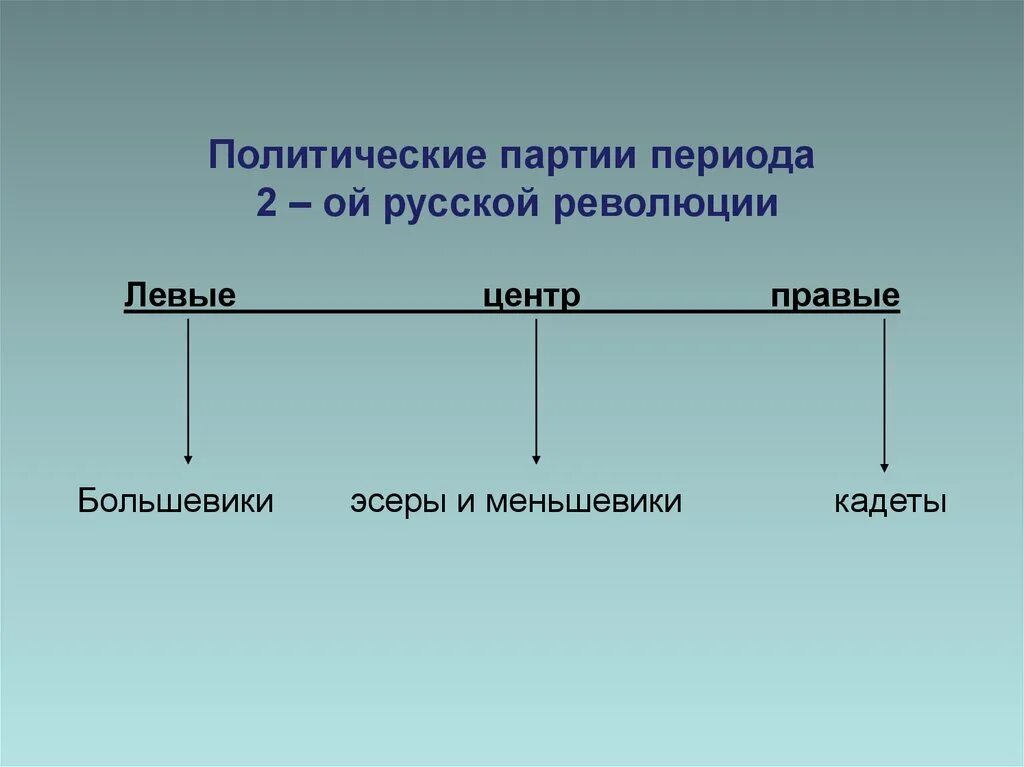 Политические партии периода
2 – ой русской революции

Левые центр правые

Большевики эсеры и меньшевики кадеты